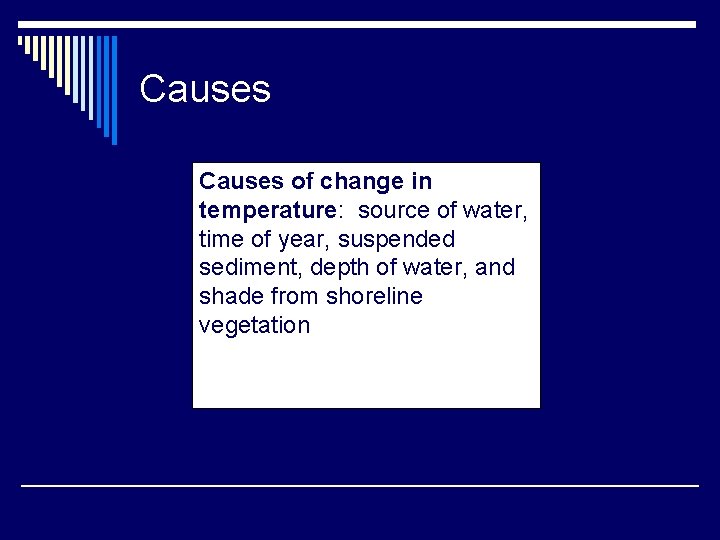 Causes

Causes of change in temperature:  source of water, time of year, suspended sediment, depth of water, and shade from shoreline vegetation